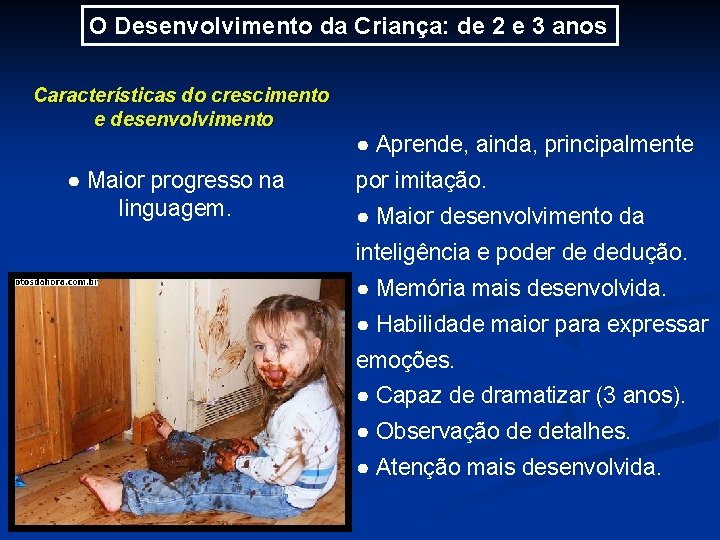 O Desenvolvimento da Criança: de 2 e 3 anos

Características do crescimento e desenvolvimento

● Maior progresso na linguagem.

otosdahora.com.br

● Aprende, ainda, principalmente por imitação.
● Maior desenvolvimento da inteligência e poder de dedução.
● Memória mais desenvolvida.
● Habilidade maior para expressar emoções.
● Capaz de dramatizar (3 anos).
● Observação de detalhes.
● Atenção mais desenvolvida.